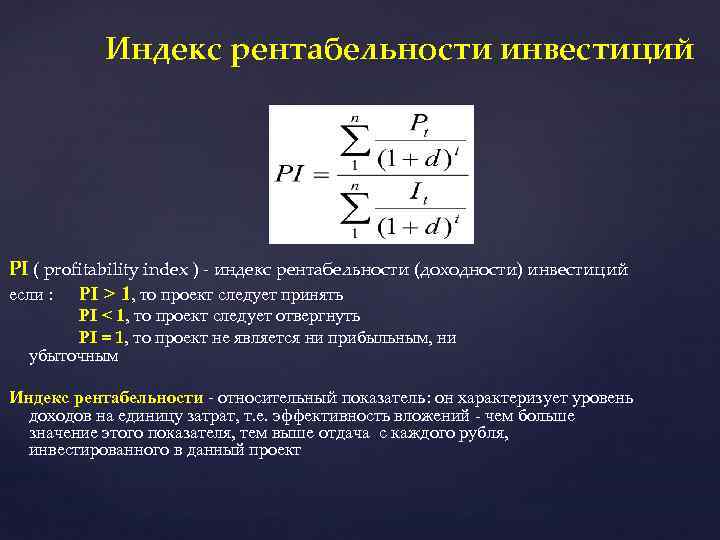 Индекс рентабельности инвестиций

$PI = \frac{\sum_{1}^{n} \frac{P_t}{(1+d)^t}}{\sum_{1}^{n} \frac{I_t}{(1+d)^t}}$

PI ( profitability index ) - индекс рентабельности (доходности) инвестиций
если : PI > 1, то проект следует принять
PI < 1, то проект следует отвергнуть
PI = 1, то проект не является ни прибыльным, ни убыточным

Индекс рентабельности - относительный показатель: он характеризует уровень доходов на единицу затрат, т.е. эффективность вложений - чем больше значение этого показателя, тем выше отдача с каждого рубля, инвестированного в данный проект